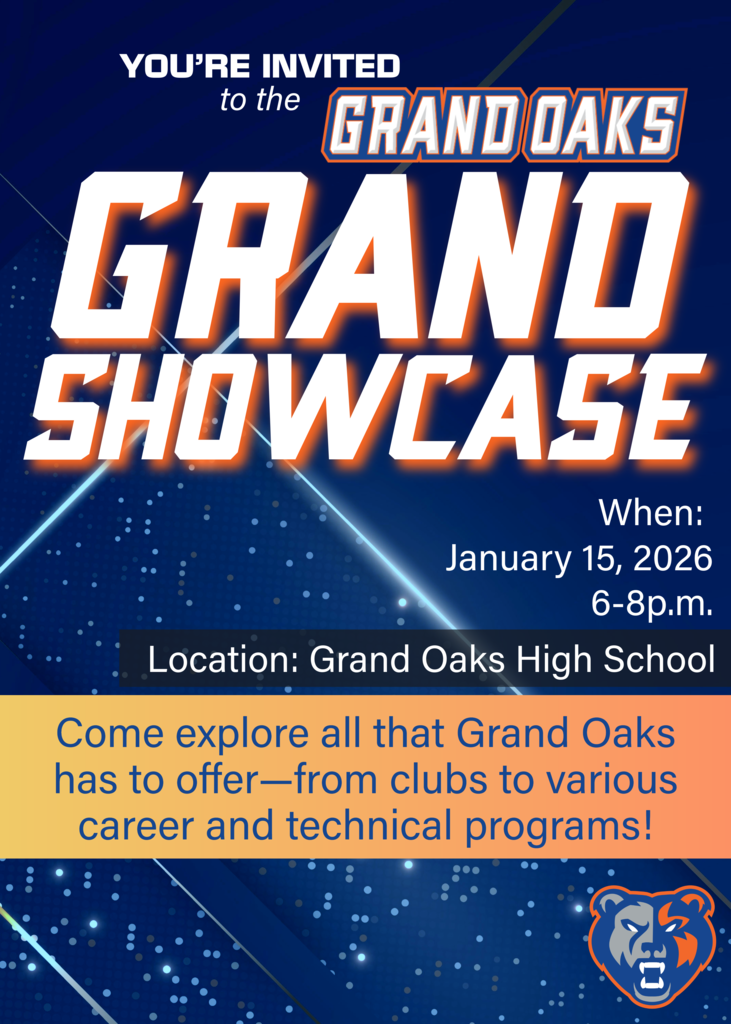 YOU'RE INVITED
to the GRAND OAKS

GRAND SHOWCASE

When:
January 15, 2026
6-8p.m.

Location: Grand Oaks High School

Come explore all that Grand Oaks has to offer—from clubs to various career and technical programs!